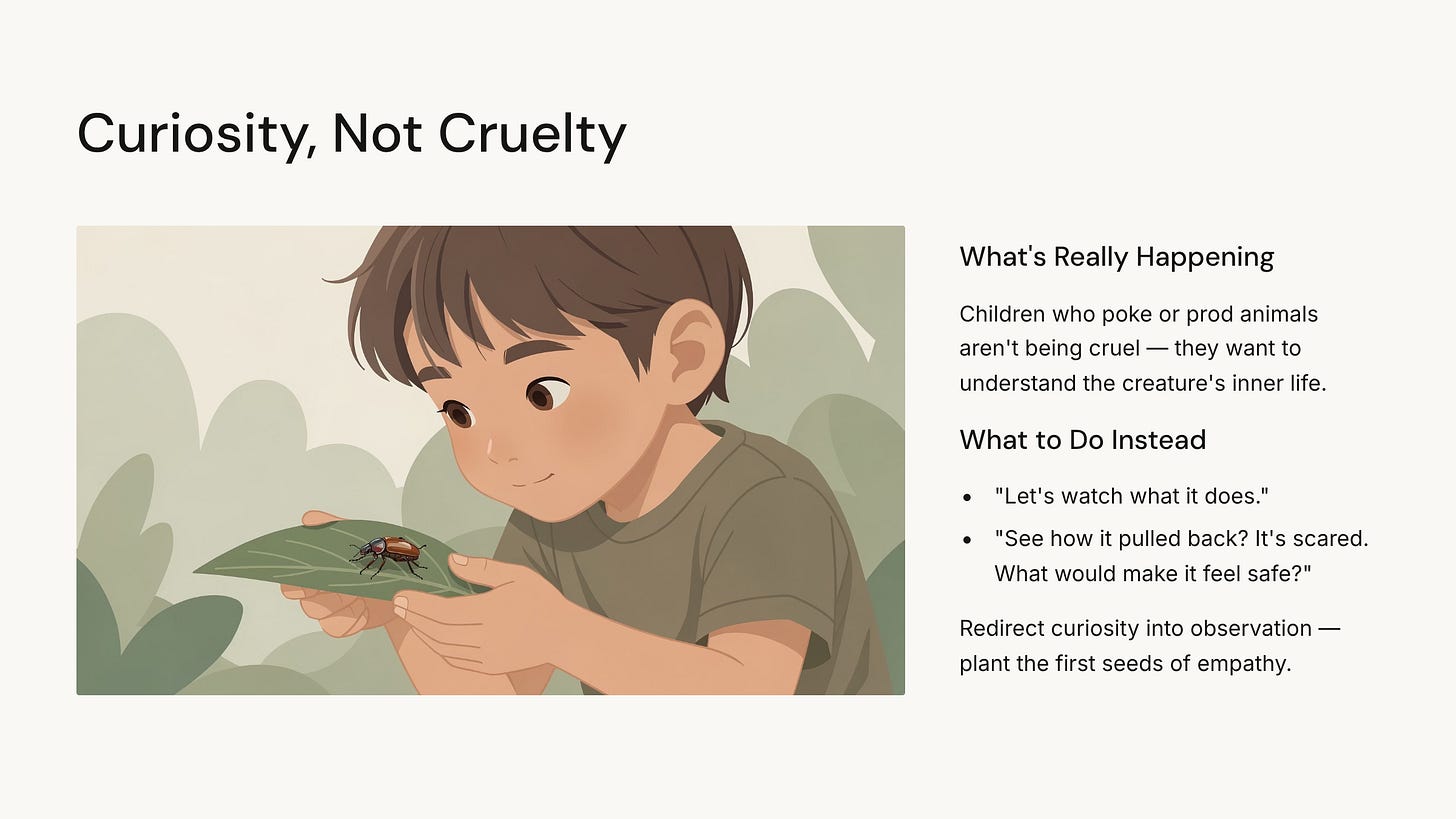 Curiosity, Not Cruelty

What's Really Happening

Children who poke or prod animals aren't being cruel — they want to understand the creature's inner life.

What to Do Instead

- "Let's watch what it does."
- "See how it pulled back? It's scared. What would make it feel safe?"

Redirect curiosity into observation — plant the first seeds of empathy.